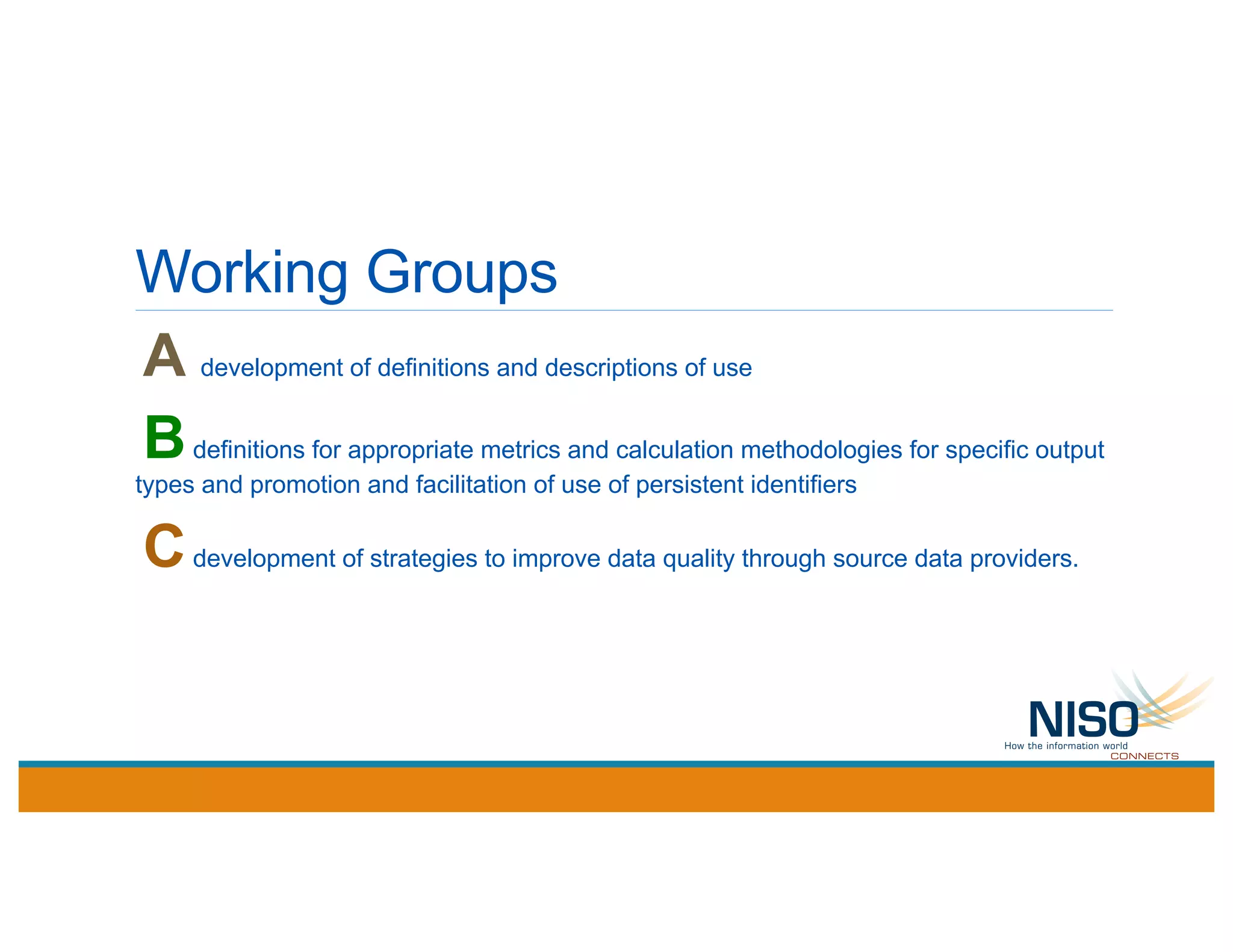 Working Groups

A development of definitions and descriptions of use

B definitions for appropriate metrics and calculation methodologies for specific output types and promotion and facilitation of use of persistent identifiers

C development of strategies to improve data quality through source data providers.

NISO
How the information world
CONNECTS